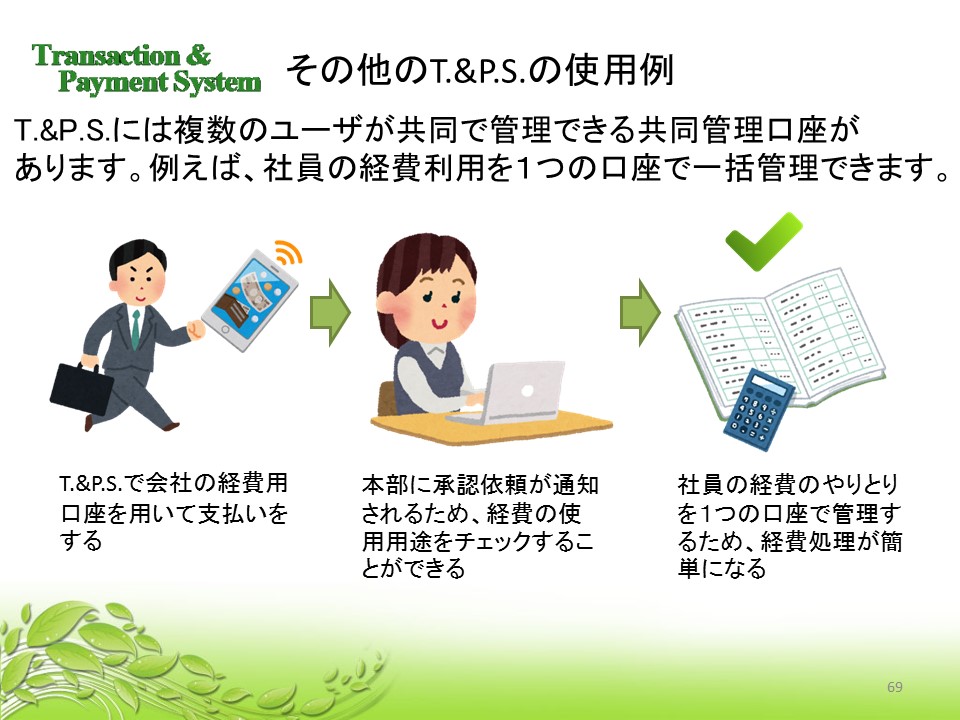 Transaction & Payment System

その他のT.&P.S.の使用例

T.&P.S.には複数のユーザが共同で管理できる共同管理口座があります。例えば、社員の経費利用を1つの口座で一括管理できます。

T.&P.S.で会社の経費用口座を用いて支払いをする

本部に承認依頼が通知されるため、経費の使用用途をチェックすることができる

社員の経費のやりとりを1つの口座で管理するため、経費処理が簡単になる

69